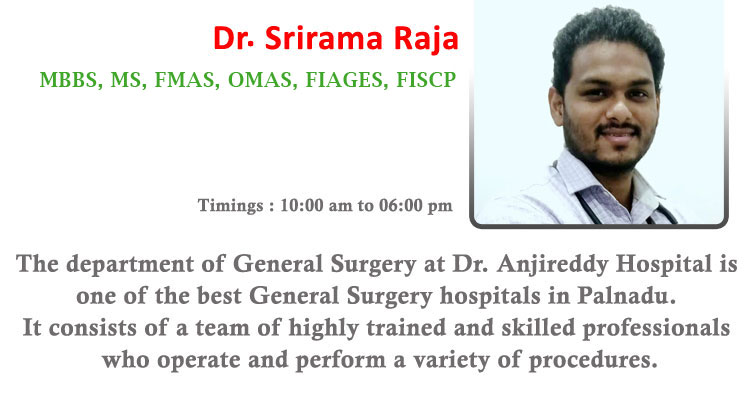 Dr. Srirama Raja

MBBS, MS, FMAS, OMAS, FIAGES, FISCP

Timings : 10:00 am to 06:00 pm

The department of General Surgery at Dr. Anjireddy Hospital is one of the best General Surgery hospitals in Palnadu. It consists of a team of highly trained and skilled professionals who operate and perform a variety of procedures.